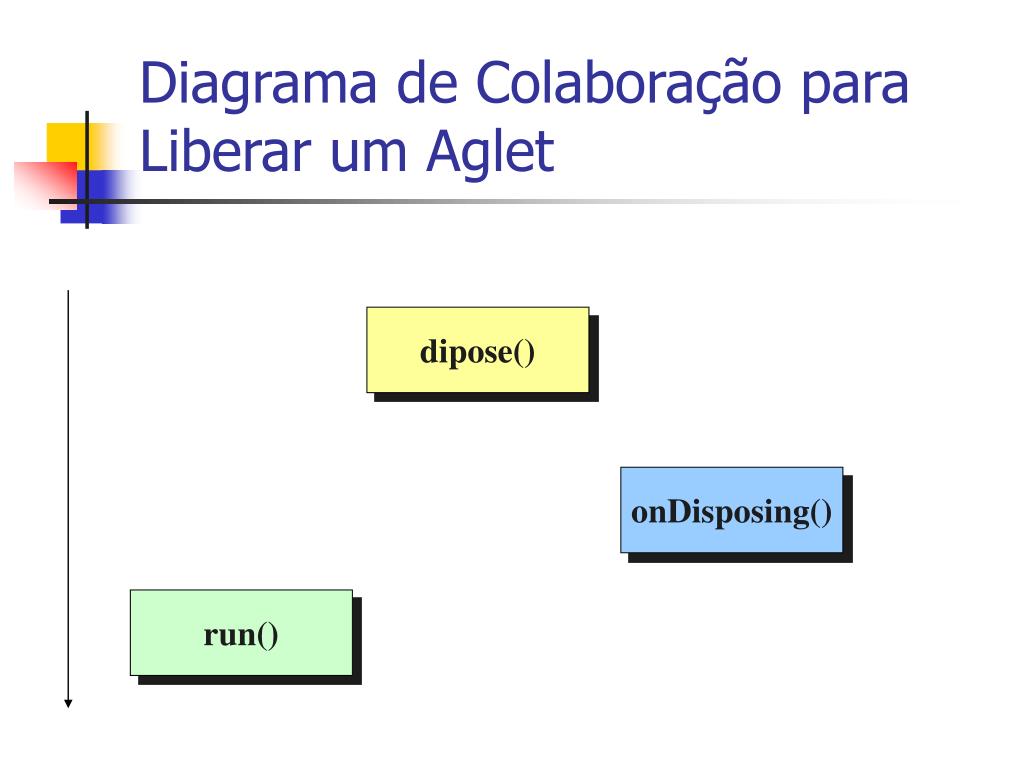 Diagrama de Colaboração para Liberar um Aglet

dipose()

onDisposing()

run()